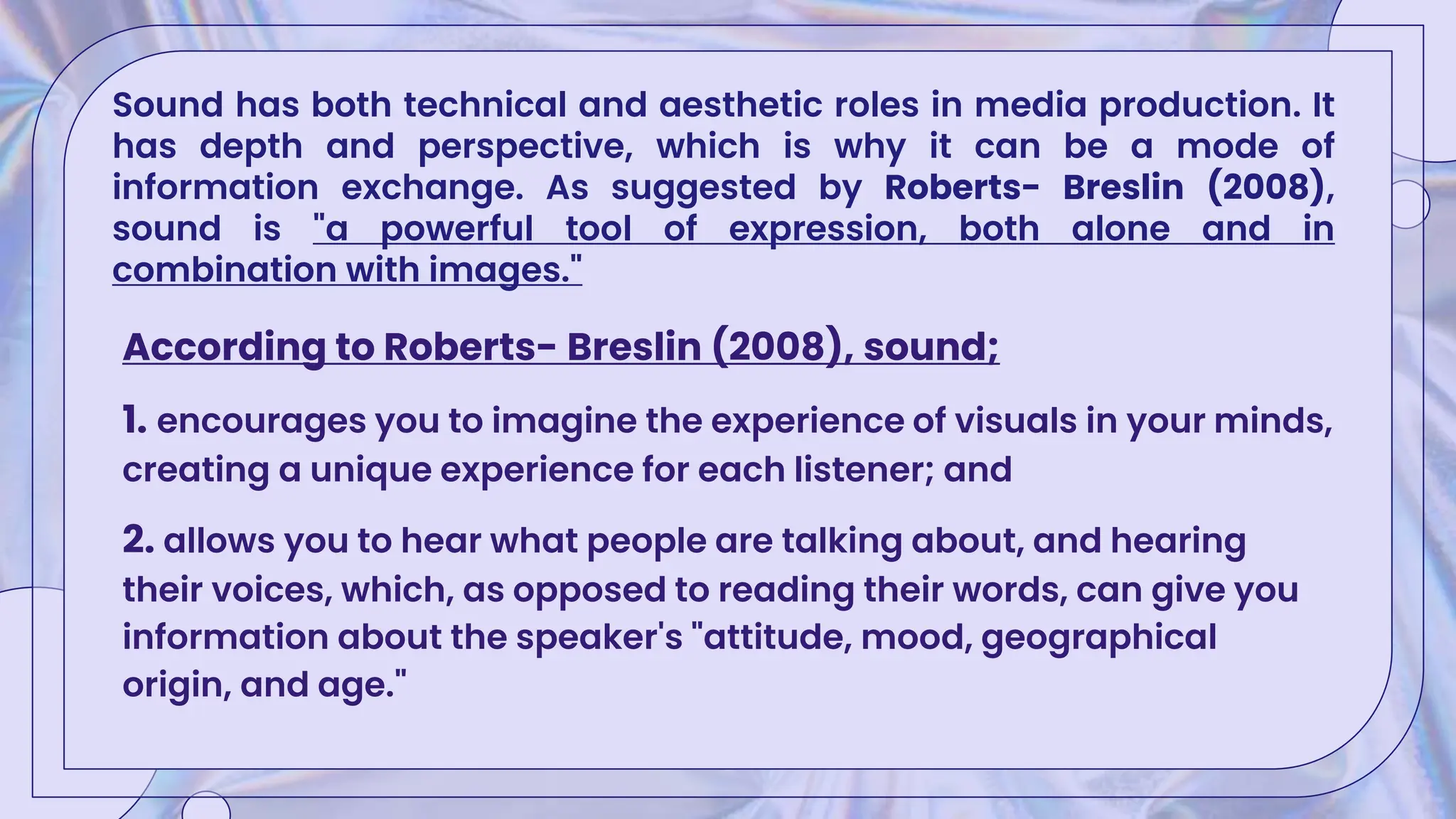 Sound has both technical and aesthetic roles in media production. It has depth and perspective, which is why it can be a mode of information exchange. As suggested by Roberts- Breslin (2008), sound is "a powerful tool of expression, both alone and in combination with images."

According to Roberts- Breslin (2008), sound;

1. encourages you to imagine the experience of visuals in your minds, creating a unique experience for each listener; and

2. allows you to hear what people are talking about, and hearing their voices, which, as opposed to reading their words, can give you information about the speaker's "attitude, mood, geographical origin, and age."